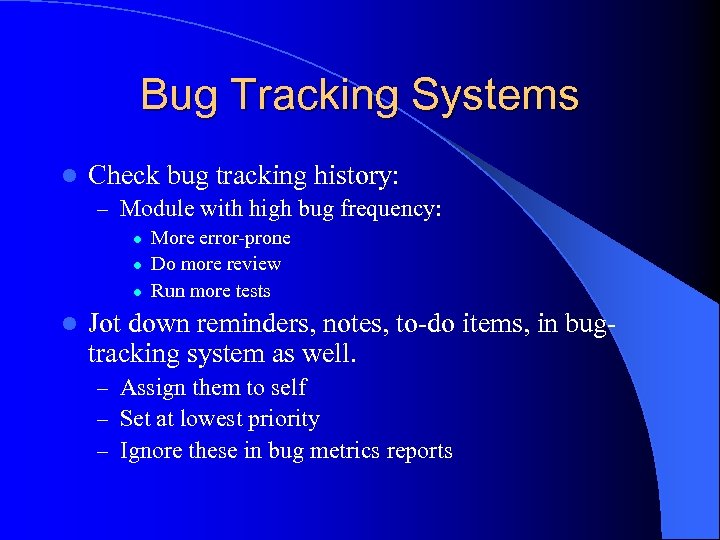 Bug Tracking Systems

- Check bug tracking history:
  – Module with high bug frequency:
    - More error-prone
    - Do more review
    - Run more tests
- Jot down reminders, notes, to-do items, in bug-tracking system as well.
  – Assign them to self
  – Set at lowest priority
  – Ignore these in bug metrics reports